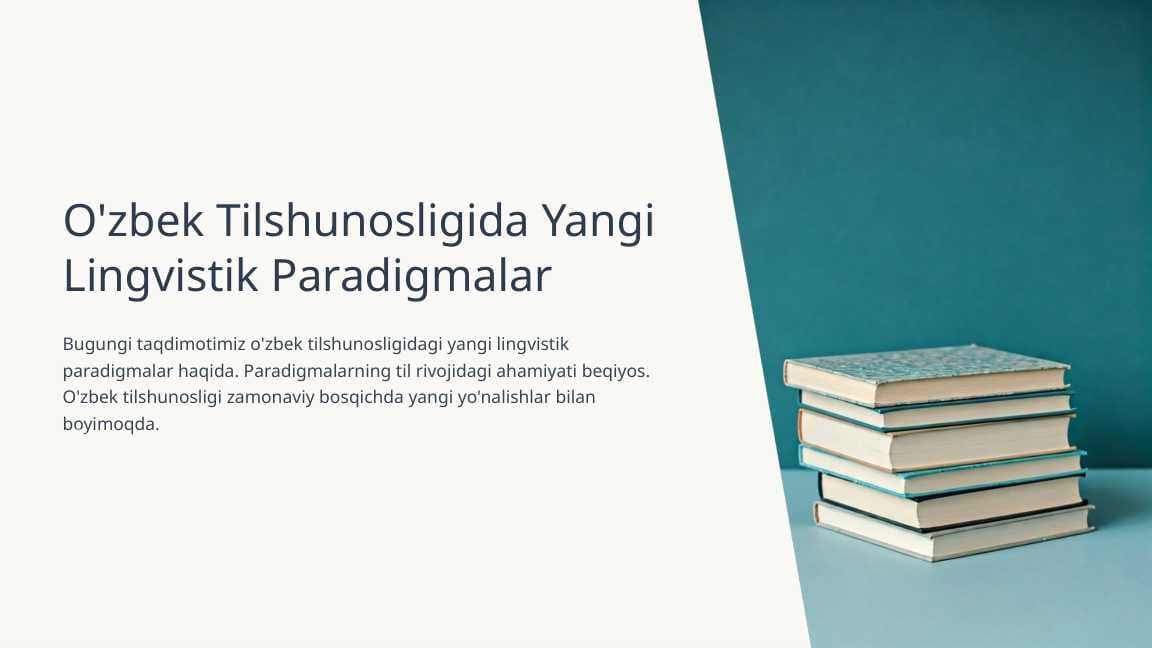 O'zbek Tilshunosligida Yangi Lingvistik Paradigmalar

Bugungi taqdimotimiz o'zbek tilshunosligidagi yangi lingvistik paradigmalar haqida. Paradigmalarning til rivojidagi ahamiyati beqiyos. O'zbek tilshunosligi zamonaviy bosqichda yangi yo'nalishlar bilan boyimoqda.